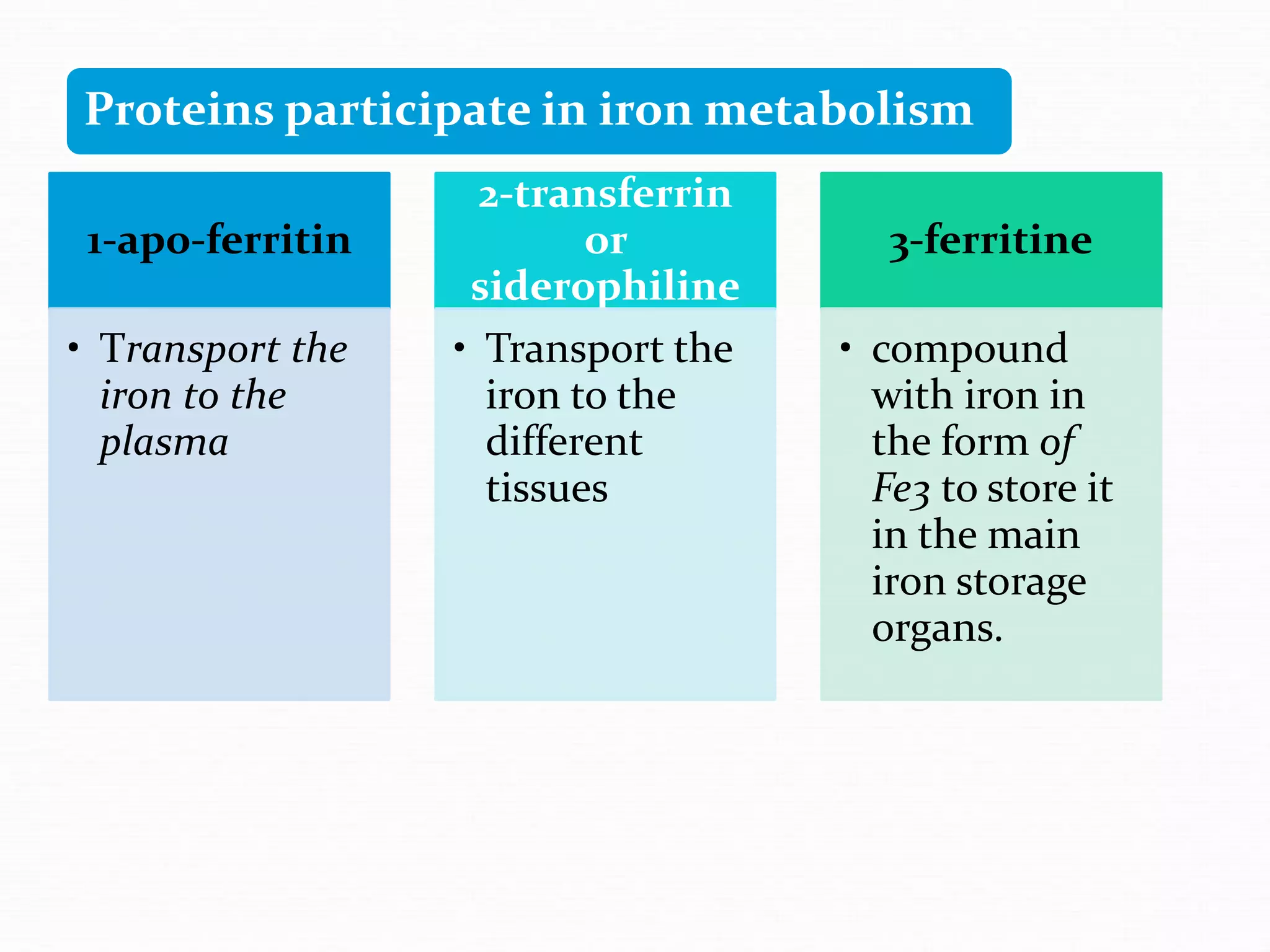 Proteins participate in iron metabolism

1-apo-ferritin

• Transport the iron to the plasma

2-transferrin or siderophiline

• Transport the iron to the different tissues

3-ferritine

• compound with iron in the form of Fe3 to store it in the main iron storage organs.